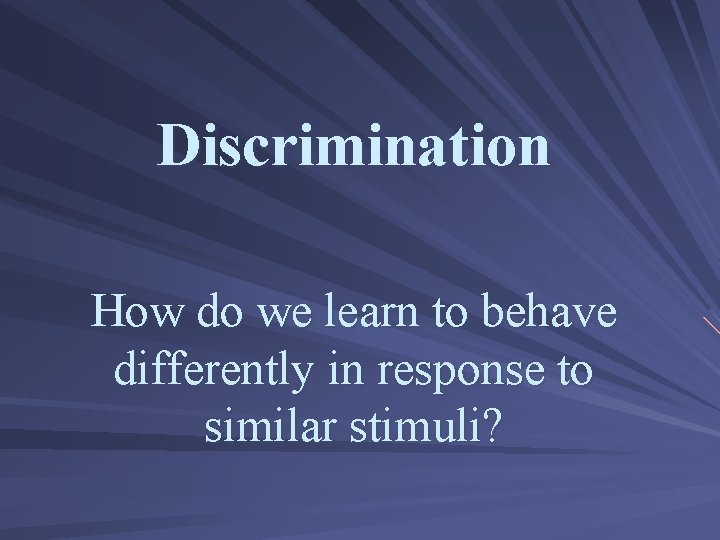 Discrimination

How do we learn to behave differently in response to similar stimuli?